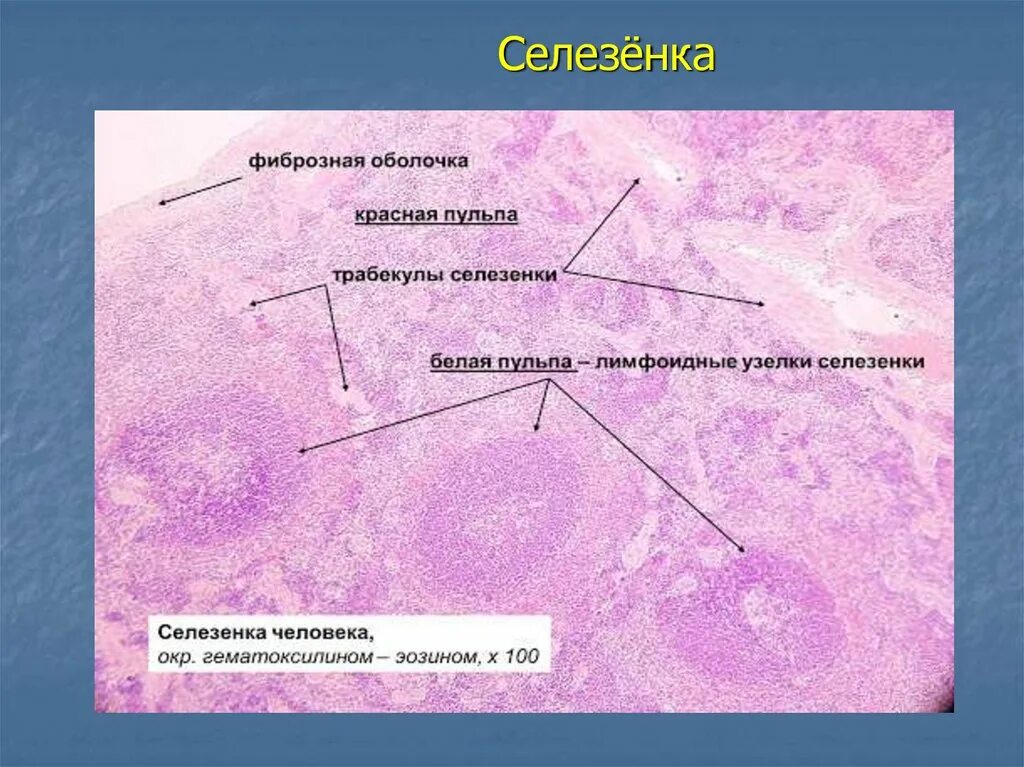 Селезёнка

фиброзная оболочка

красная пульпа

трабекулы селезенки

белая пульпа – лимфоидные узелки селезенки

Селезенка человека,
окр. гематоксилином – эозином, х 100